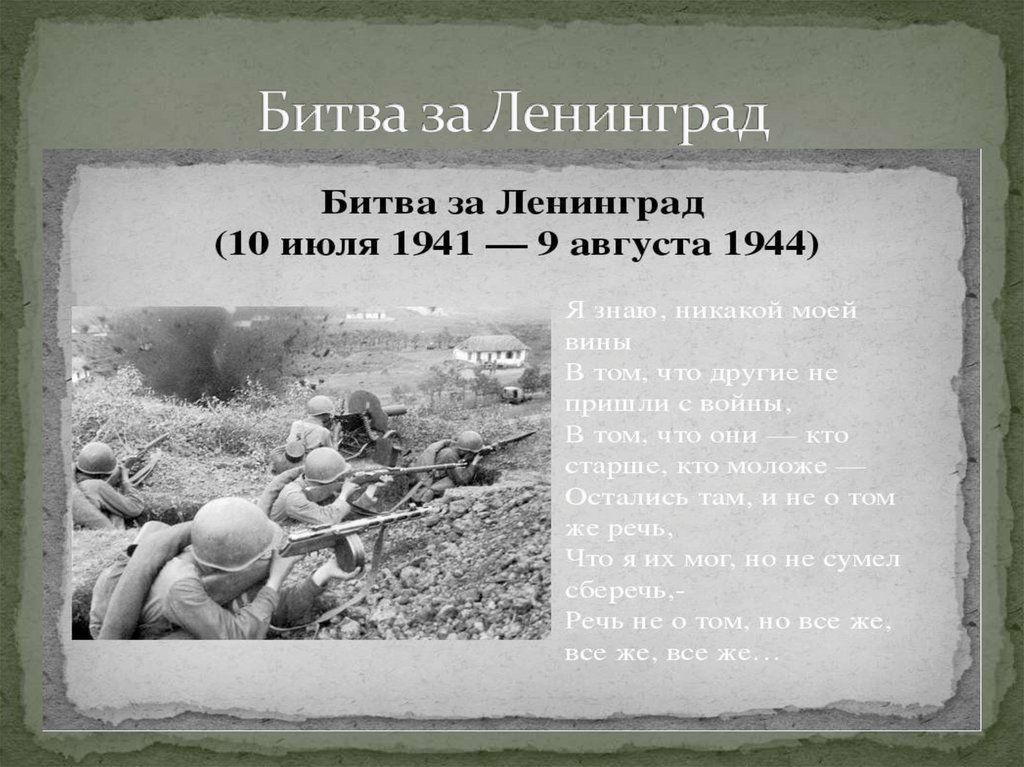 Битва за Ленинград

Битва за Ленинград
(10 июля 1941 — 9 августа 1944)

Я знаю, никакой моей вины
В том, что другие не пришли с войны,
В том, что они — кто старше, кто моложе —
Остались там, и не о том же речь,
Что я их мог, но не сумел сберечь,-
Речь не о том, но все же, все же, все же…